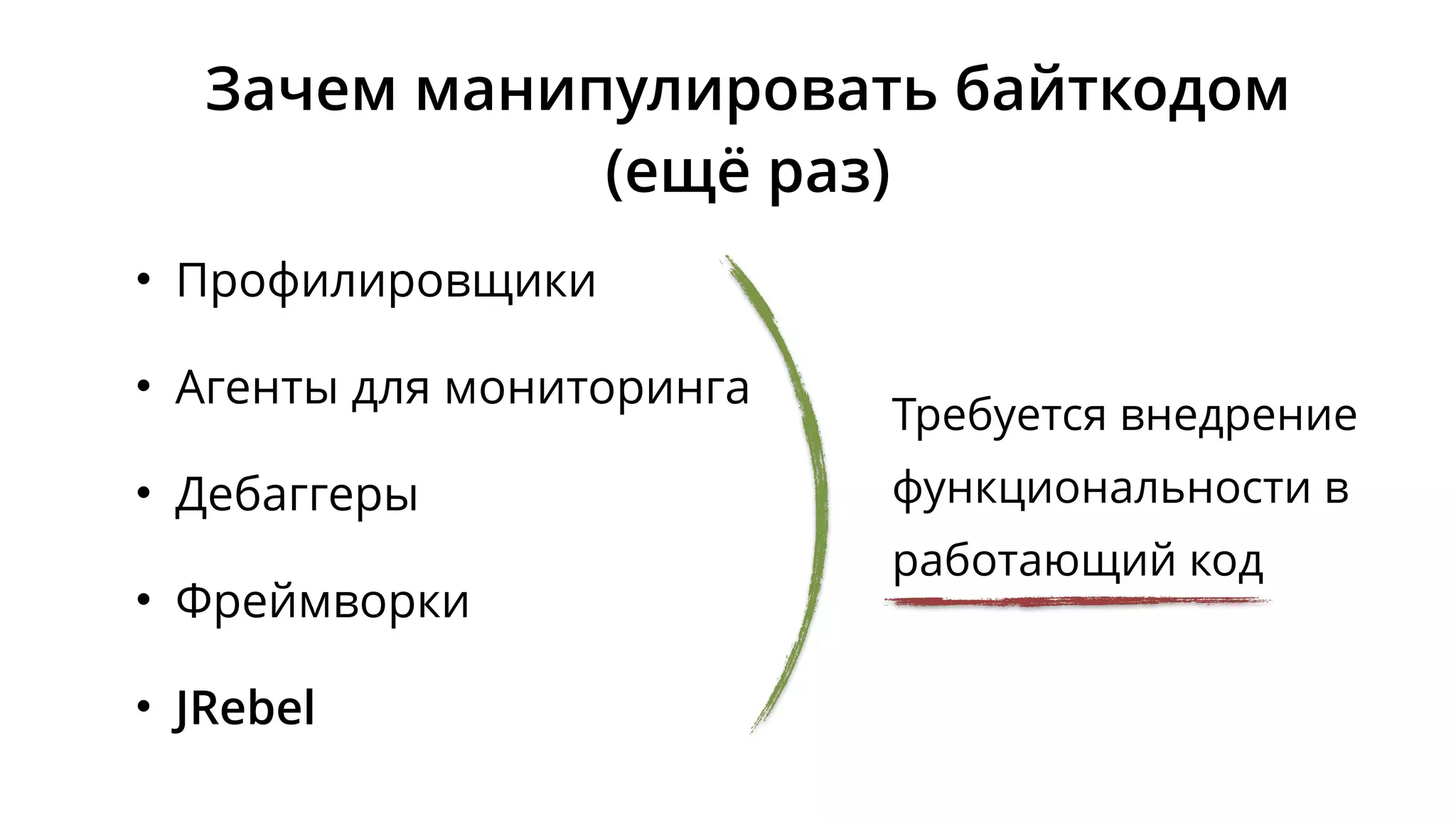 Зачем манипулировать байткодом (ещё раз)

• Профилировщики
• Агенты для мониторинга
• Дебаггеры
• Фреймворки
• JRebel

Требуется внедрение функциональности в работающий код